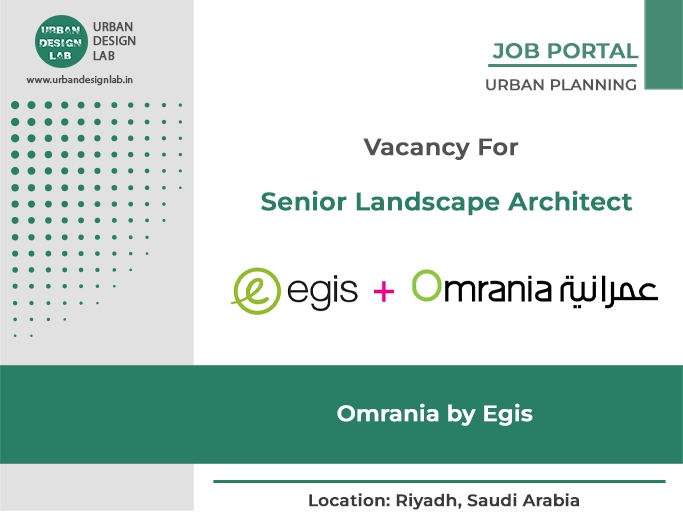 URBAN DESIGN LAB

URBAN DESIGN LAB

www.urbandesignlab.in

JOB PORTAL

URBAN PLANNING

Vacancy For

Senior Landscape Architect

egis + Omrania عمرانية

Omrania by Egis

Location: Riyadh, Saudi Arabia